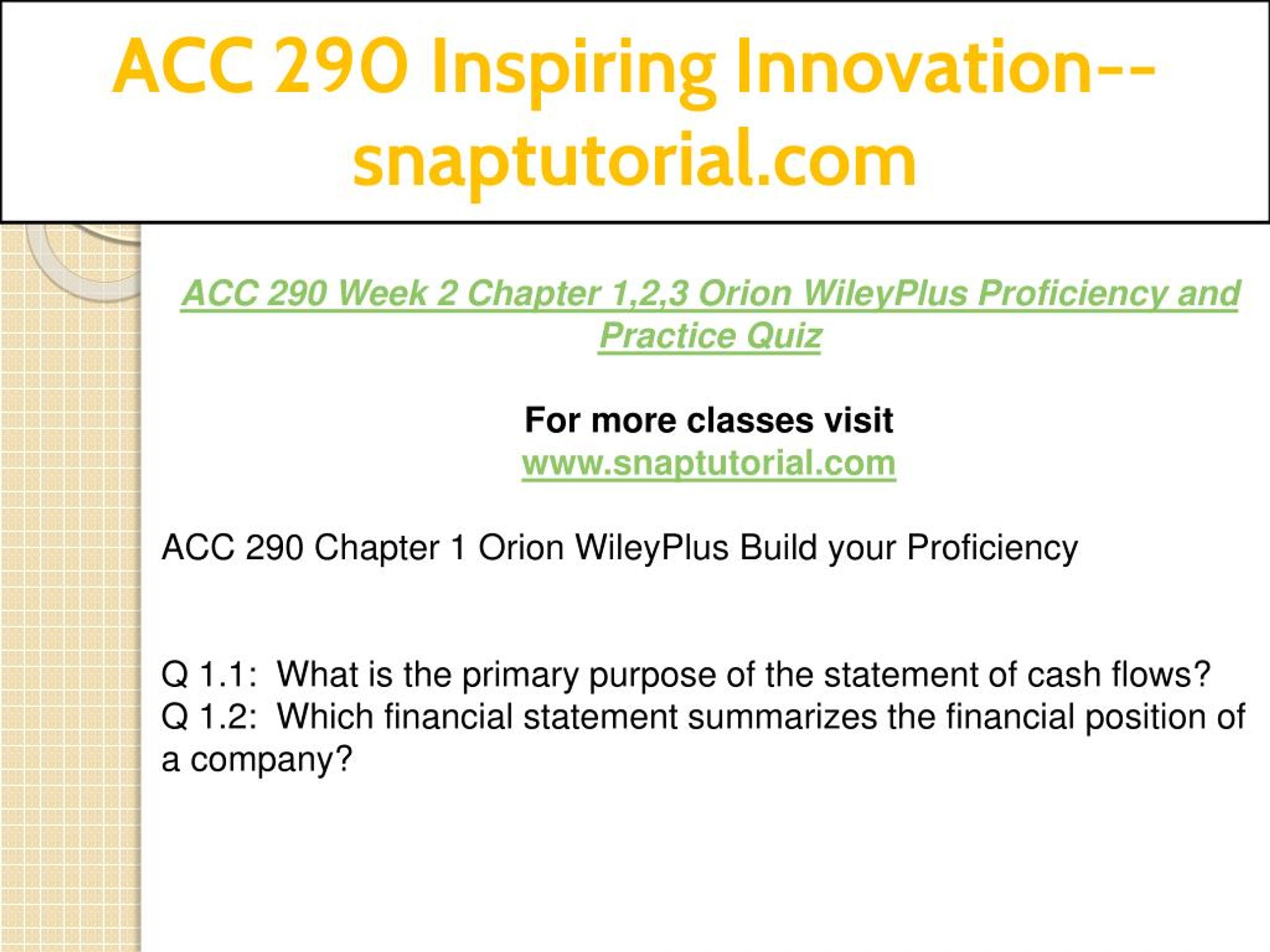 ACC 290 Inspiring Innovation--snaptutorial.com

ACC 290 Week 2 Chapter 1,2,3 Orion WileyPlus Proficiency and Practice Quiz

For more classes visit
www.snaptutorial.com

ACC 290 Chapter 1 Orion WileyPlus Build your Proficiency

Q 1.1: What is the primary purpose of the statement of cash flows?
Q 1.2: Which financial statement summarizes the financial position of a company?